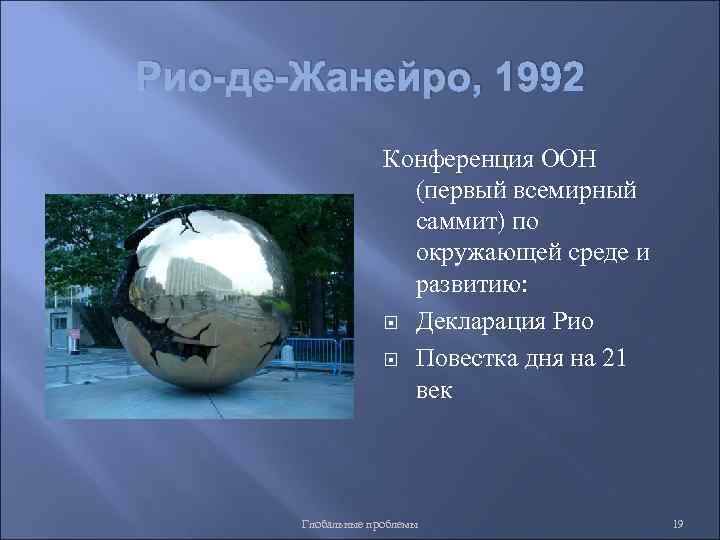 Рио-де-Жанейро, 1992

Конференция ООН (первый всемирный саммит) по окружающей среде и развитию:

Декларация Рио

Повестка дня на 21 век

Глобальные проблемы

19